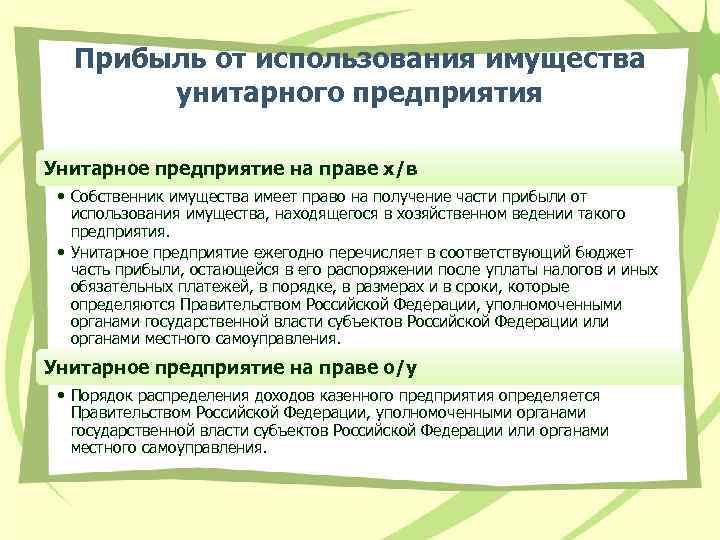 Прибыль от использования имущества унитарного предприятия

Унитарное предприятие на праве х/в

• Собственник имущества имеет право на получение части прибыли от использования имущества, находящегося в хозяйственном ведении такого предприятия.

• Унитарное предприятие ежегодно перечисляет в соответствующий бюджет часть прибыли, остающейся в его распоряжении после уплаты налогов и иных обязательных платежей, в порядке, в размерах и в сроки, которые определяются Правительством Российской Федерации, уполномоченными органами государственной власти субъектов Российской Федерации или органами местного самоуправления.

Унитарное предприятие на праве о/у

• Порядок распределения доходов казенного предприятия определяется Правительством Российской Федерации, уполномоченными органами государственной власти субъектов Российской Федерации или органами местного самоуправления.